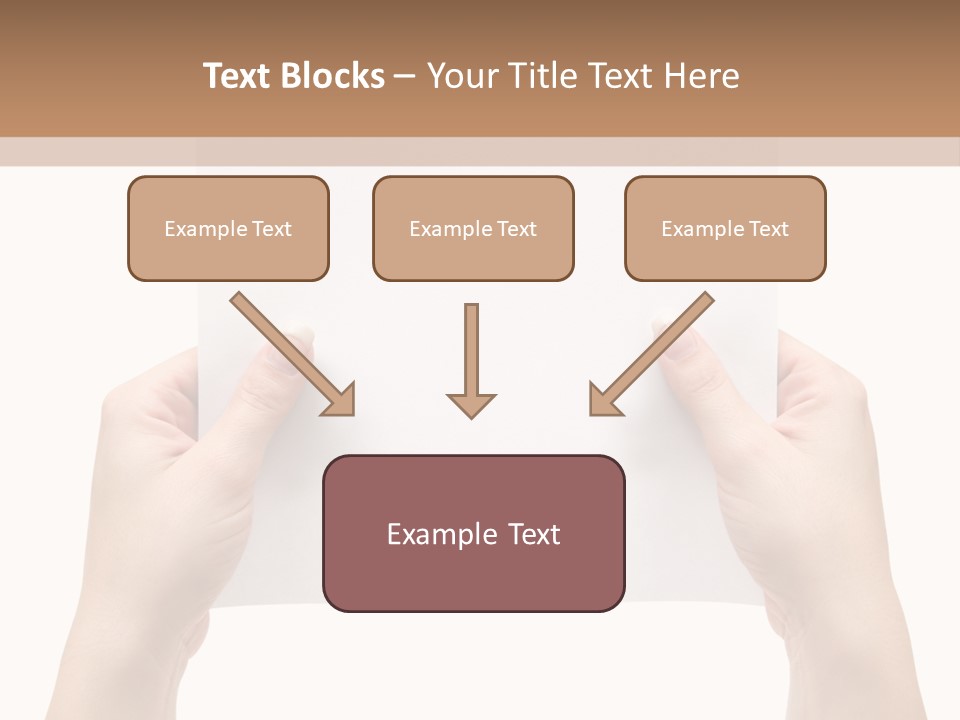 Text Blocks – Your Title Text Here

Example Text

Example Text

Example Text

Example Text